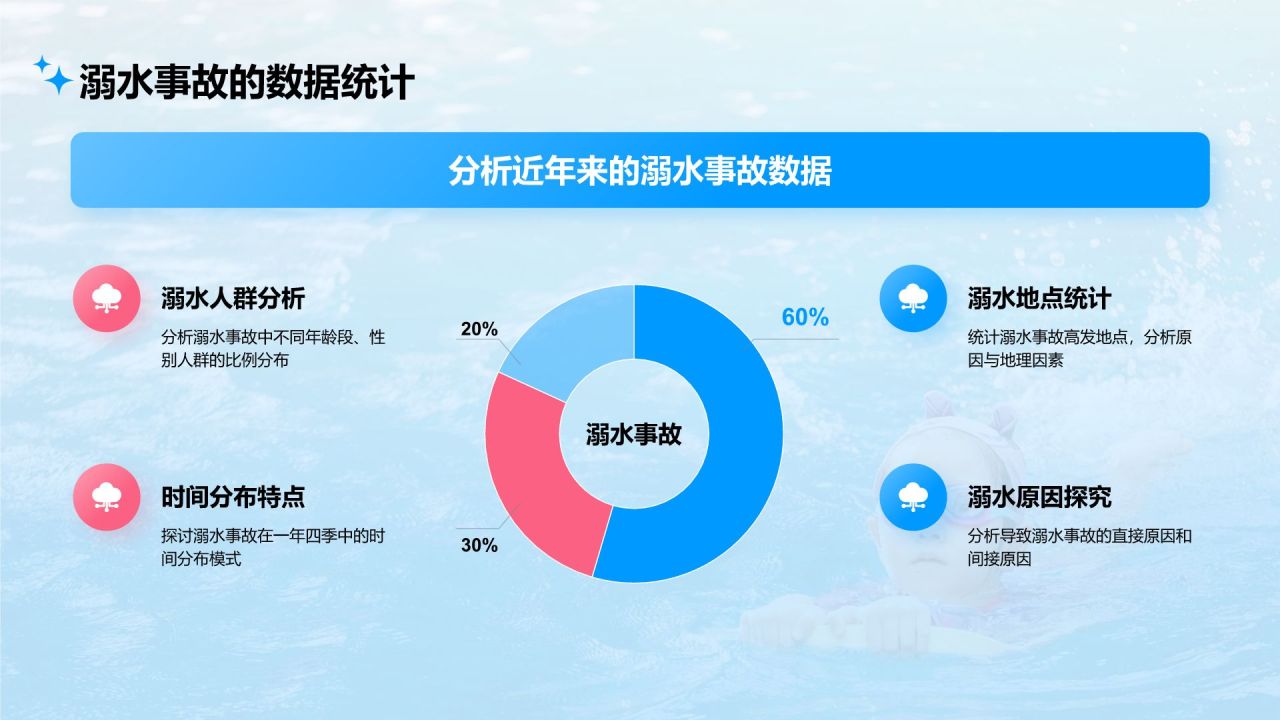 溺水事故的数据统计

分析近年来的溺水事故数据

溺水人群分析

分析溺水事故中不同年龄段、性别人群的比例分布

时间分布特点

探讨溺水事故在一年四季中的时间分布模式

20%

60%

溺水事故

30%

溺水地点统计

统计溺水事故高发地点，分析原因与地理因素

溺水原因探究

分析导致溺水事故的直接原因和间接原因